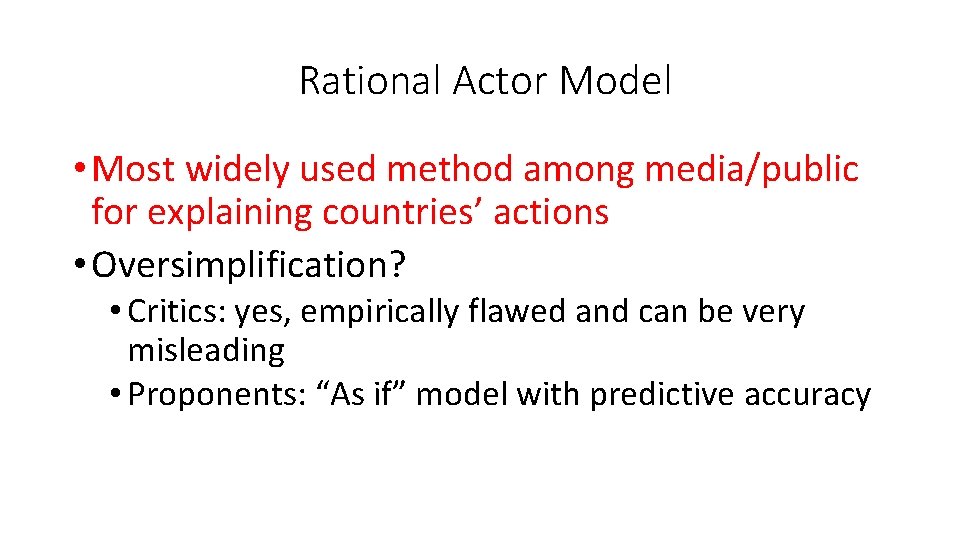 Rational Actor Model

• Most widely used method among media/public for explaining countries’ actions
• Oversimplification?
  • Critics: yes, empirically flawed and can be very misleading
  • Proponents: “As if” model with predictive accuracy